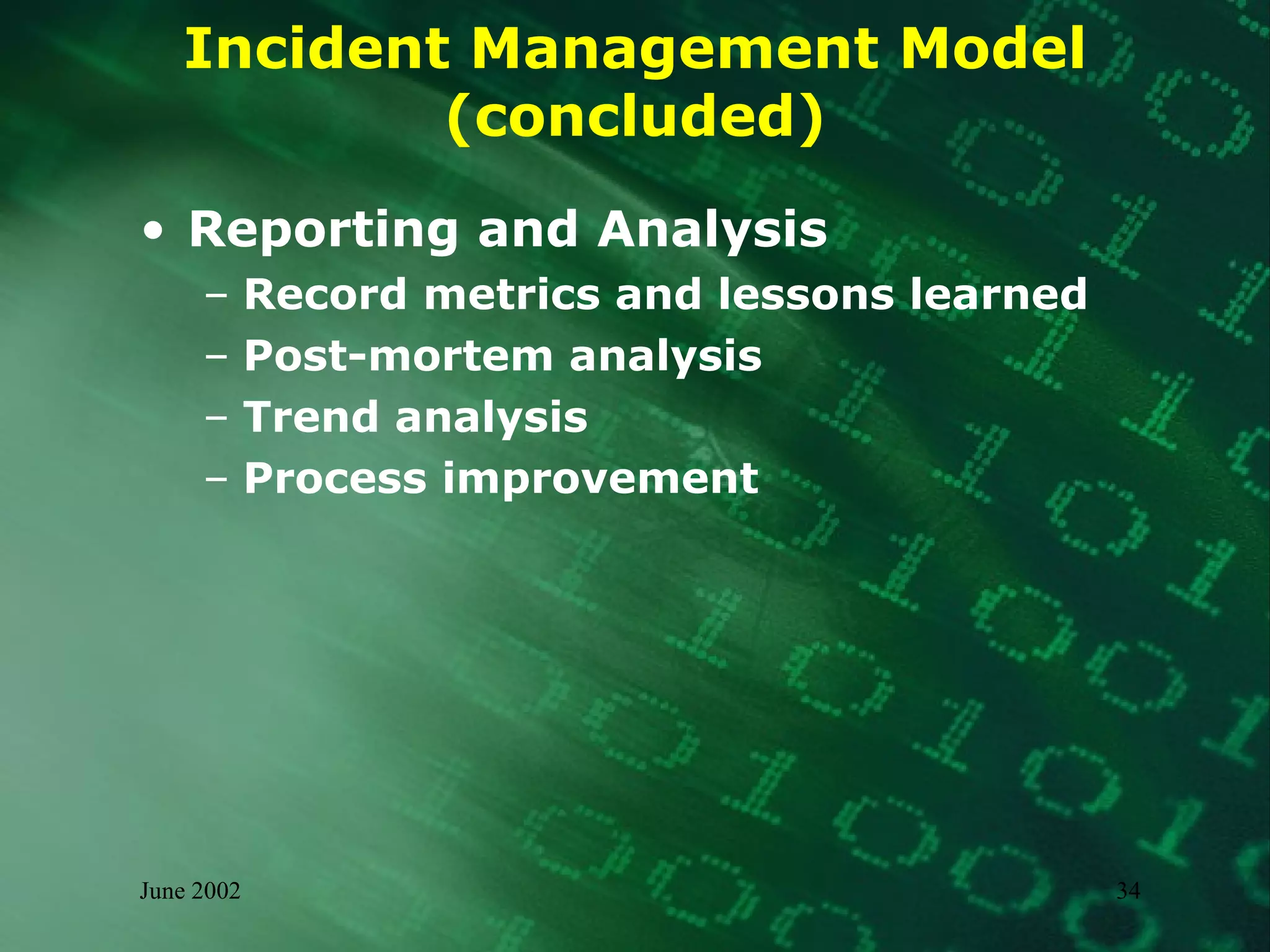 Incident Management Model (concluded)

• Reporting and Analysis
– Record metrics and lessons learned
– Post-mortem analysis
– Trend analysis
– Process improvement

June 2002

34